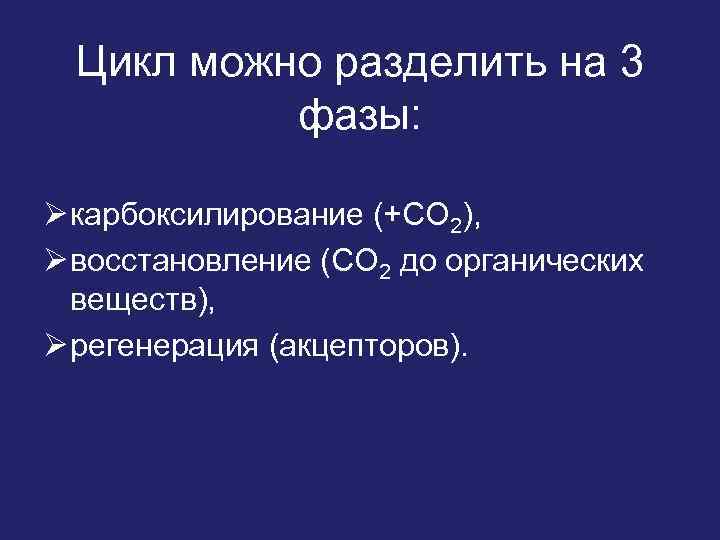 Цикл можно разделить на 3 фазы:

➢ карбоксилирование (+$CO_2$),
➢ восстановление ($CO_2$ до органических веществ),
➢ регенерация (акцепторов).